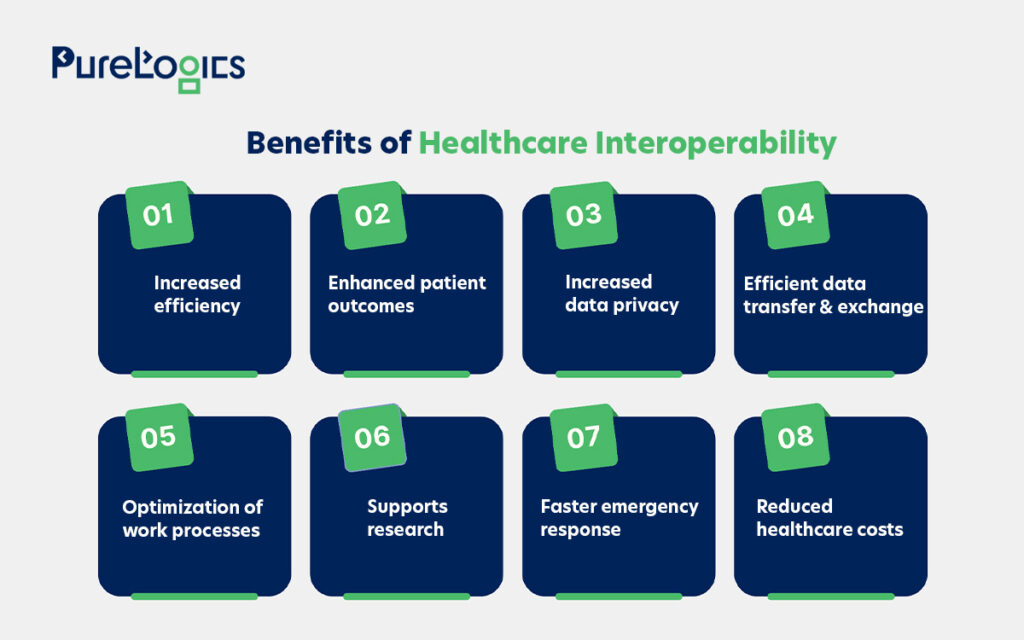 PureLogics

Benefits of Healthcare Interoperability

01
Increased efficiency

02
Enhanced patient outcomes

03
Increased data privacy

04
Efficient data transfer & exchange

05
Optimization of work processes

06
Supports research

07
Faster emergency response

08
Reduced healthcare costs